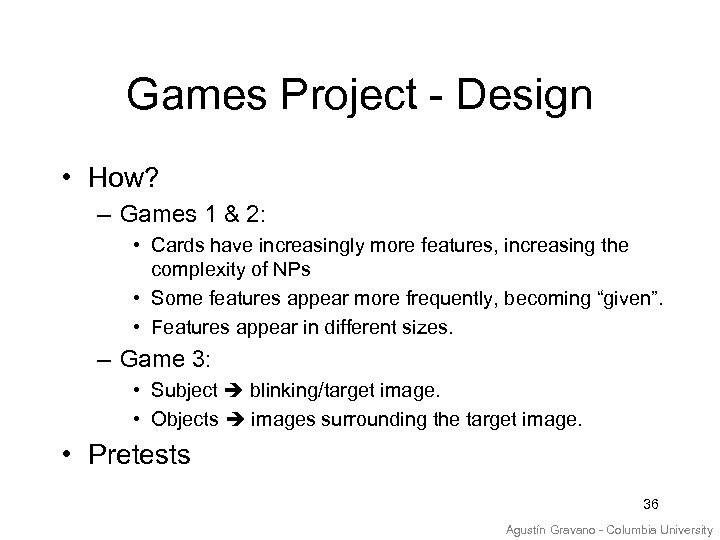 Games Project - Design

• How?

– Games 1 & 2:

• Cards have increasingly more features, increasing the complexity of NPs

• Some features appear more frequently, becoming “given”.

• Features appear in different sizes.

– Game 3:

• Subject ➔ blinking/target image.

• Objects ➔ images surrounding the target image.

• Pretests

36

Agustín Gravano - Columbia University